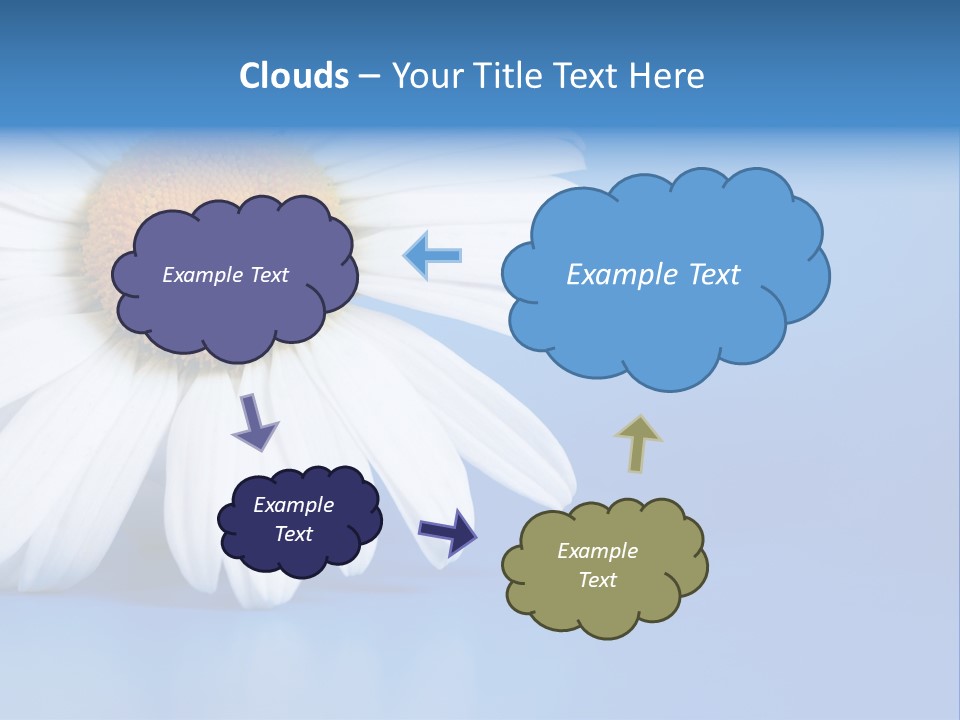 Clouds – Your Title Text Here

Example Text

Example Text

Example Text

Example Text